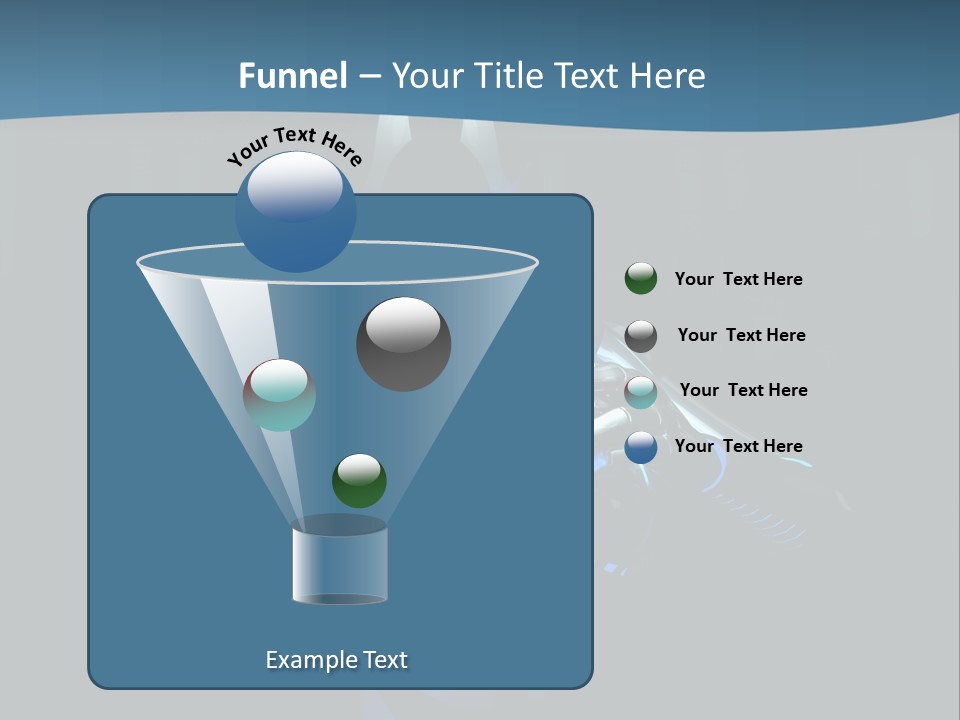 Funnel – Your Title Text Here

Your Text Here

Your Text Here

Your Text Here

Your Text Here

Your Text Here

Example Text